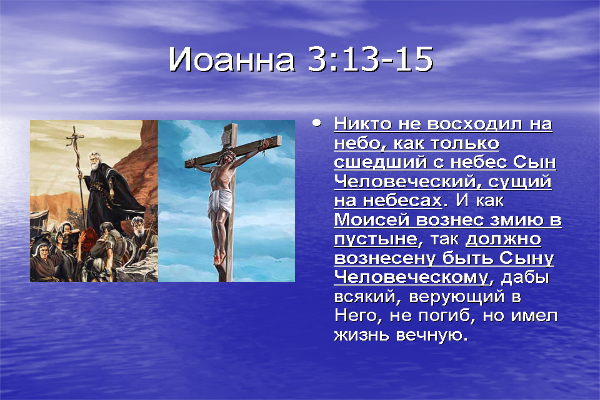 Иоанна 3:13-15

• Никто не восходил на небо, как только сшедший с небес Сын Человеческий, сущий на небесах. И как Моисей вознес змию в пустыне, так должно вознесену быть Сыну Человеческому, дабы всякий, верующий в Него, не погиб, но имел жизнь вечную.